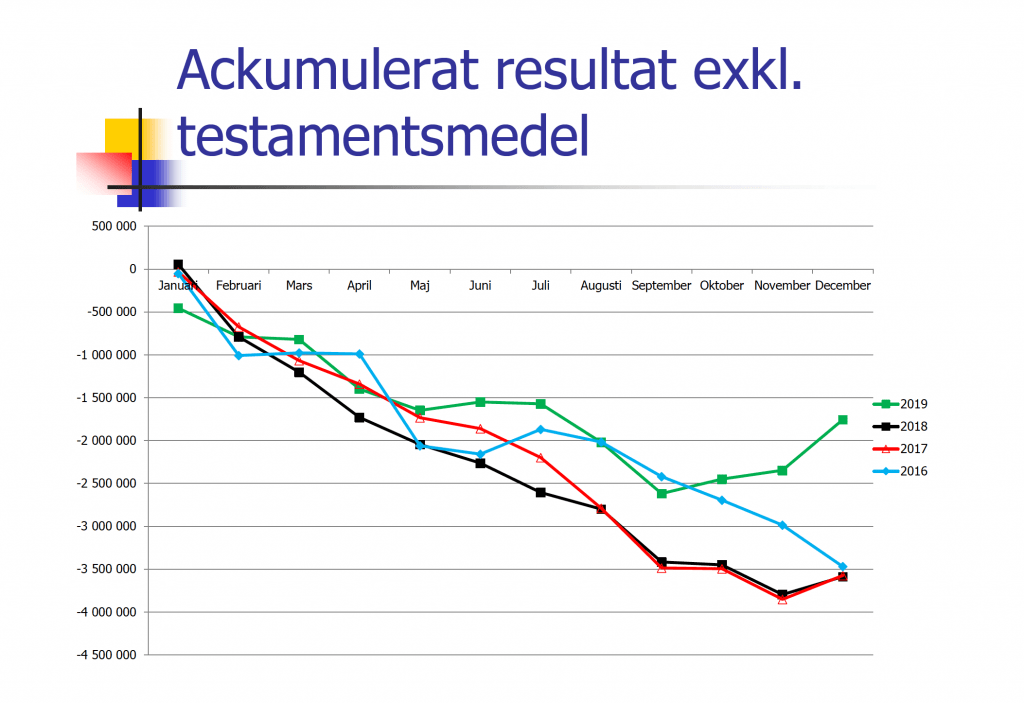 Ackumulerat resultat exkl. testamentsmedel

500 000
0
-500 000
-1 000 000
-1 500 000
-2 000 000
-2 500 000
-3 000 000
-3 500 000
-4 000 000
-4 500 000

Januari Februari Mars April Maj Juni Juli Augusti September Oktober November December

2019
2018
2017
2016